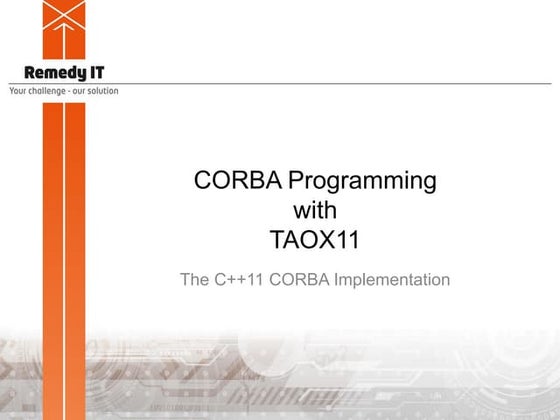 Remedy IT
Your challenge - our solution

CORBA Programming with TAOX11

The C++11 CORBA Implementation